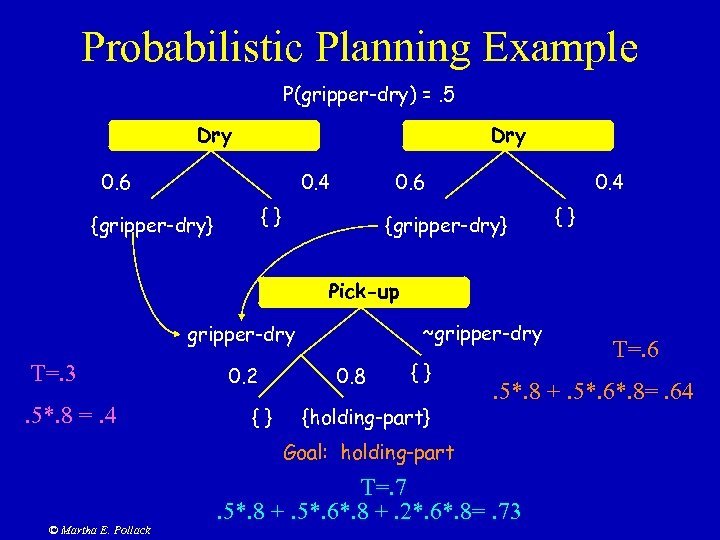 Probabilistic Planning Example

P(gripper-dry) = .5

Dry

0.6

0.4

{gripper-dry}

{ }

Dry

0.6

0.4

{gripper-dry}

{ }

Pick-up

gripper-dry

~gripper-dry

0.2

0.8

{ }

{ }

{holding-part}

Goal: holding-part

T=.3

.5*.8 = .4

T=.6

.5*.8 + .5*.6*.8= .64

T=.7

.5*.8 + .5*.6*.8 + .2*.6*.8= .73

© Martha E. Pollack